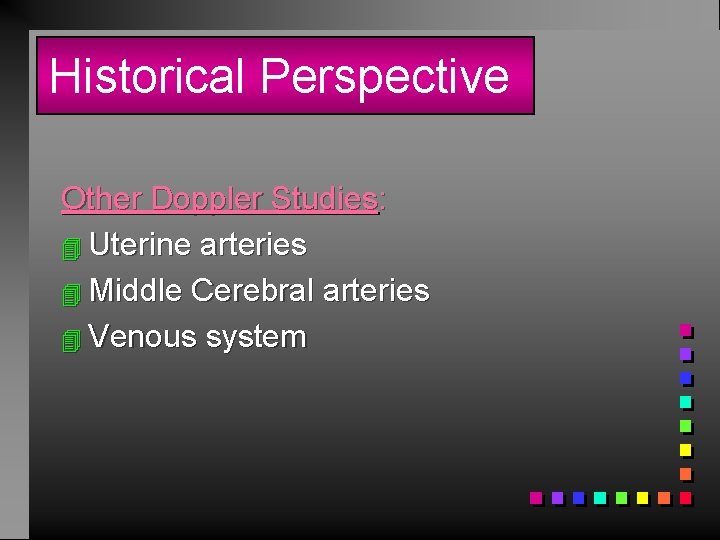 Historical Perspective

Other Doppler Studies:

Uterine arteries

Middle Cerebral arteries

Venous system